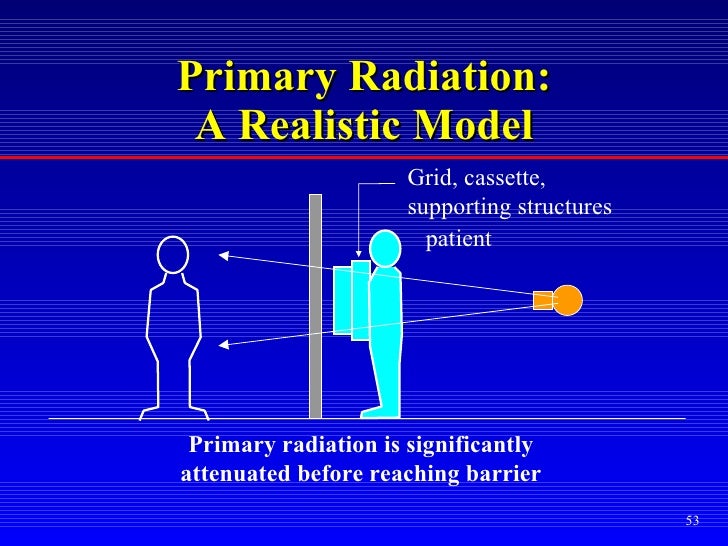 Primary Radiation:
A Realistic Model

Grid, cassette,
supporting structures

patient

Primary radiation is significantly attenuated before reaching barrier

53